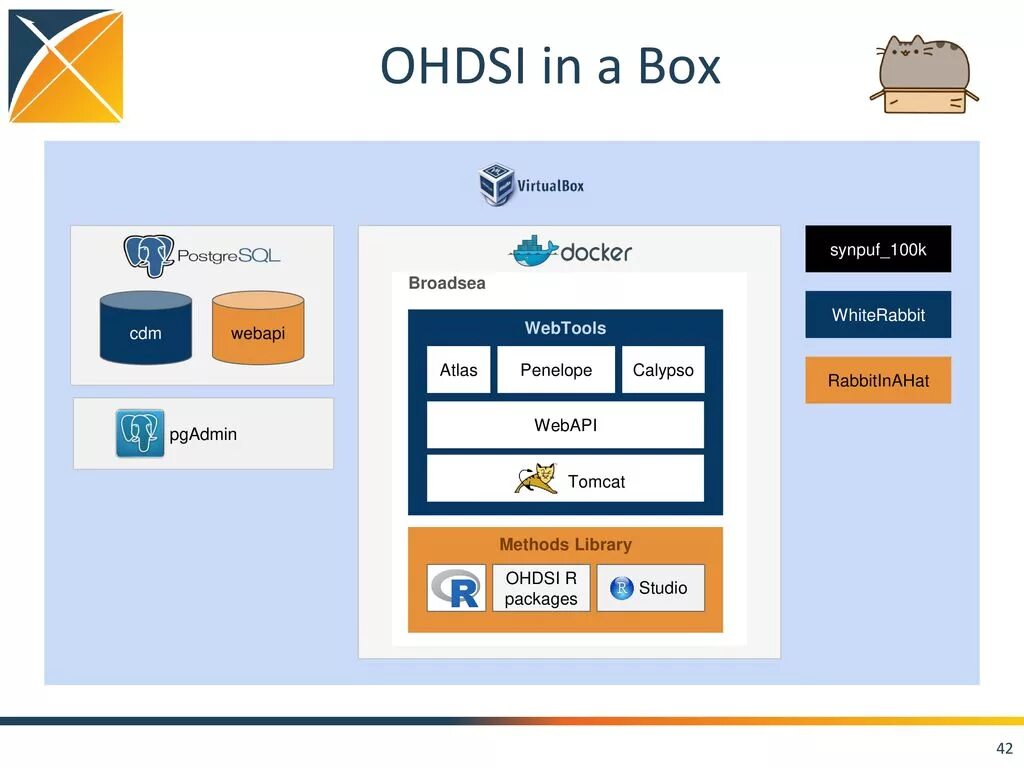 OHDSI in a Box

VirtualBox

PostgreSQL

cdm

webapi

pgAdmin

docker

Broadsea

WebTools

Atlas

Penelope

Calypso

WebAPI

Tomcat

Methods Library

R

OHDSI R packages

R Studio

synpuf_100k

WhiteRabbit

RabbitInAHat

42